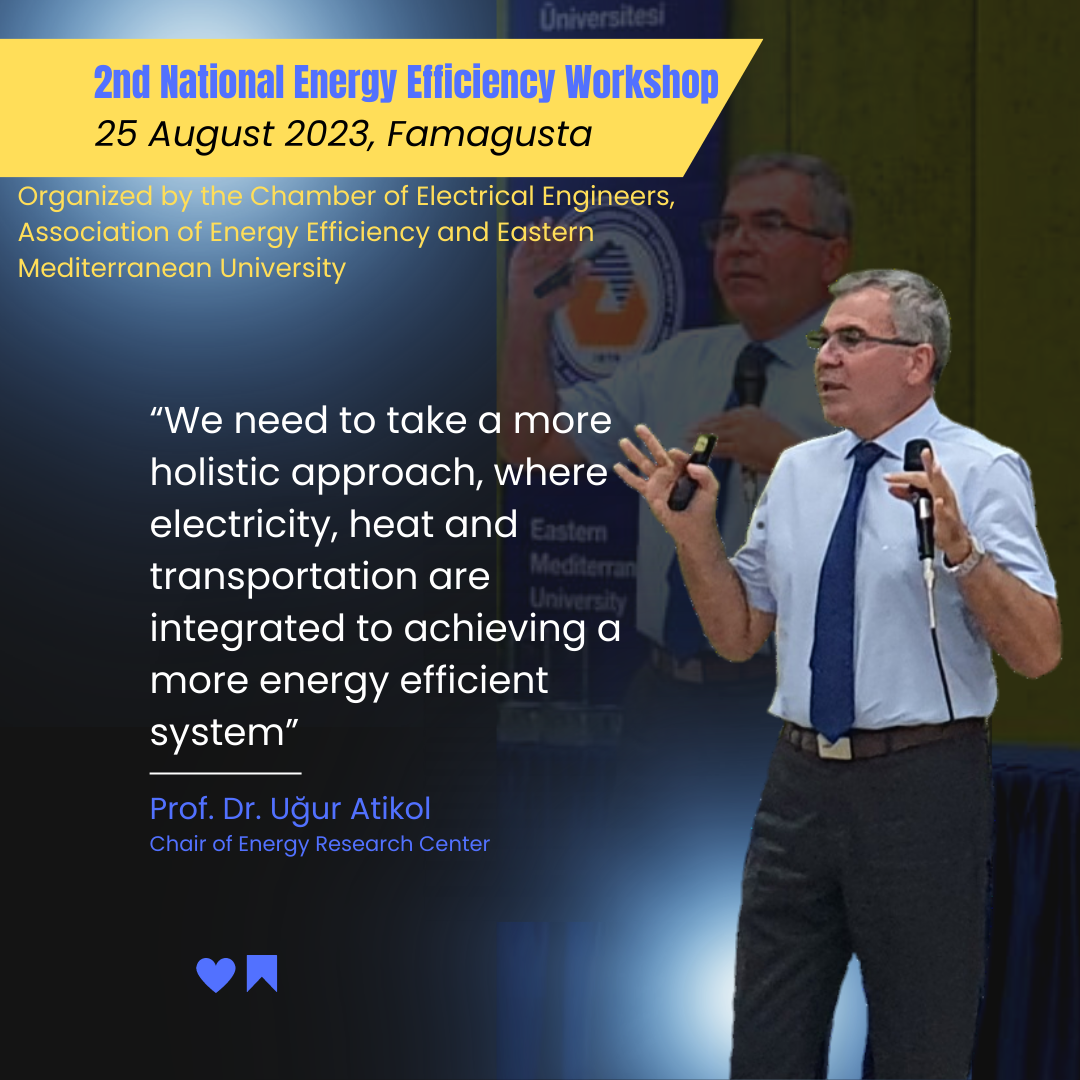 Üniversitesi

2nd National Energy Efficiency Workshop
25 August 2023, Famagusta

Organized by the Chamber of Electrical Engineers, Association of Energy Efficiency and Eastern Mediterranean University

“We need to take a more holistic approach, where electricity, heat and transportation are integrated to achieving a more energy efficient system”

Prof. Dr. Uğur Atikol
Chair of Energy Research Center

Eastern Mediterran University